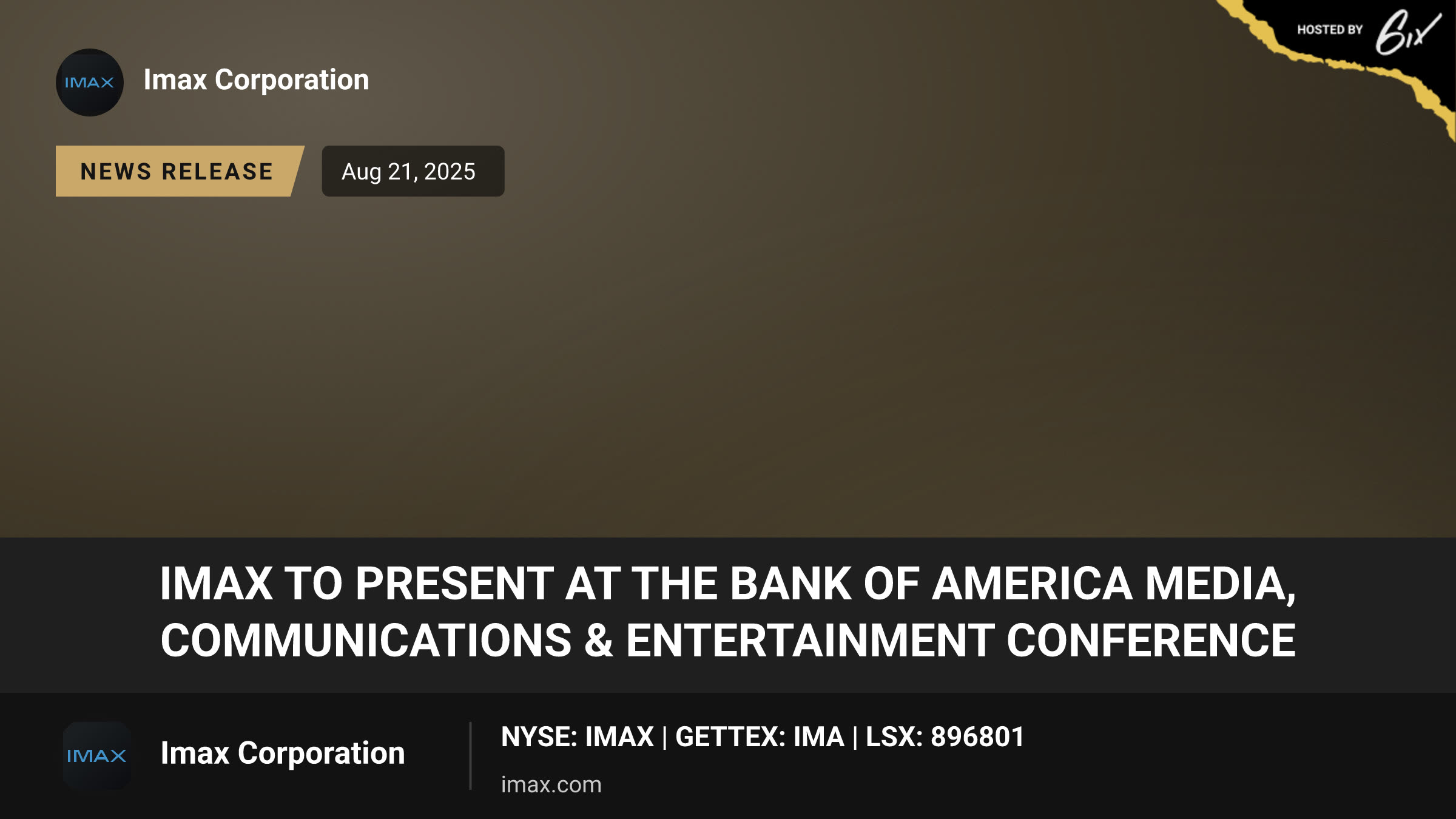 HOSTED BY 6ix

IMAX

Imax Corporation

NEWS RELEASE

Aug 21, 2025

IMAX TO PRESENT AT THE BANK OF AMERICA MEDIA, COMMUNICATIONS & ENTERTAINMENT CONFERENCE

IMAX

Imax Corporation

NYSE: IMAX | GETTEX: IMA | LSX: 896801

imax.com